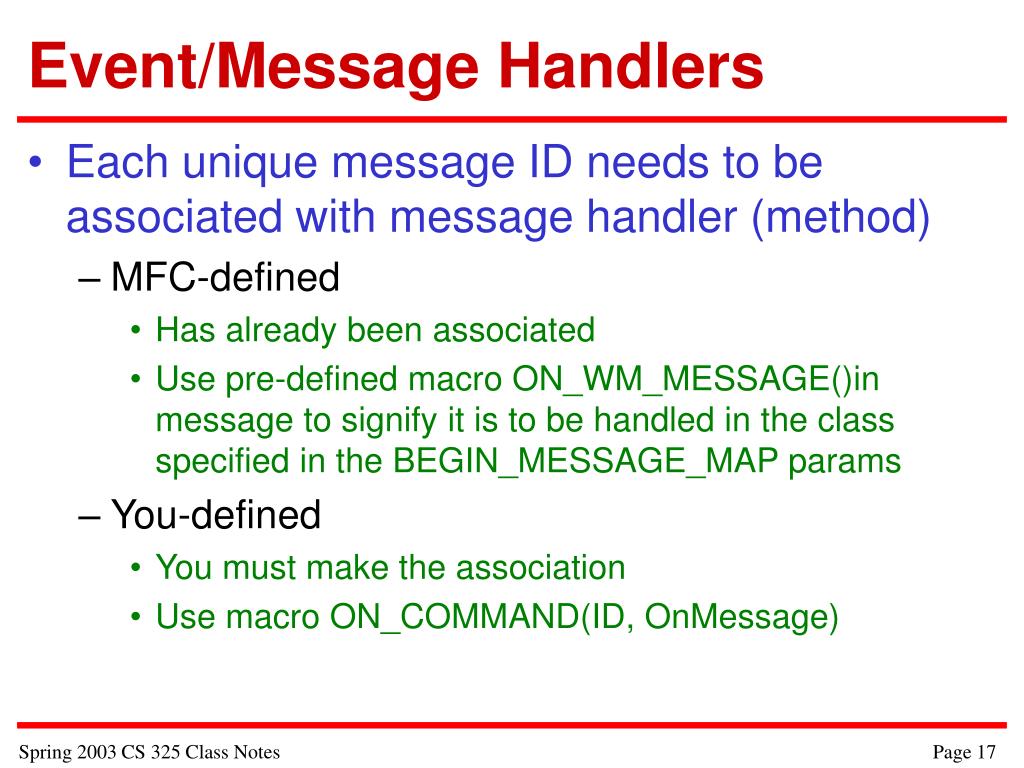 Event/Message Handlers

• Each unique message ID needs to be associated with message handler (method)
– MFC-defined
• Has already been associated
• Use pre-defined macro ON_WM_MESSAGE()in message to signify it is to be handled in the class specified in the BEGIN_MESSAGE_MAP params
– You-defined
• You must make the association
• Use macro ON_COMMAND(ID, OnMessage)

Spring 2003 CS 325 Class Notes

Page 17